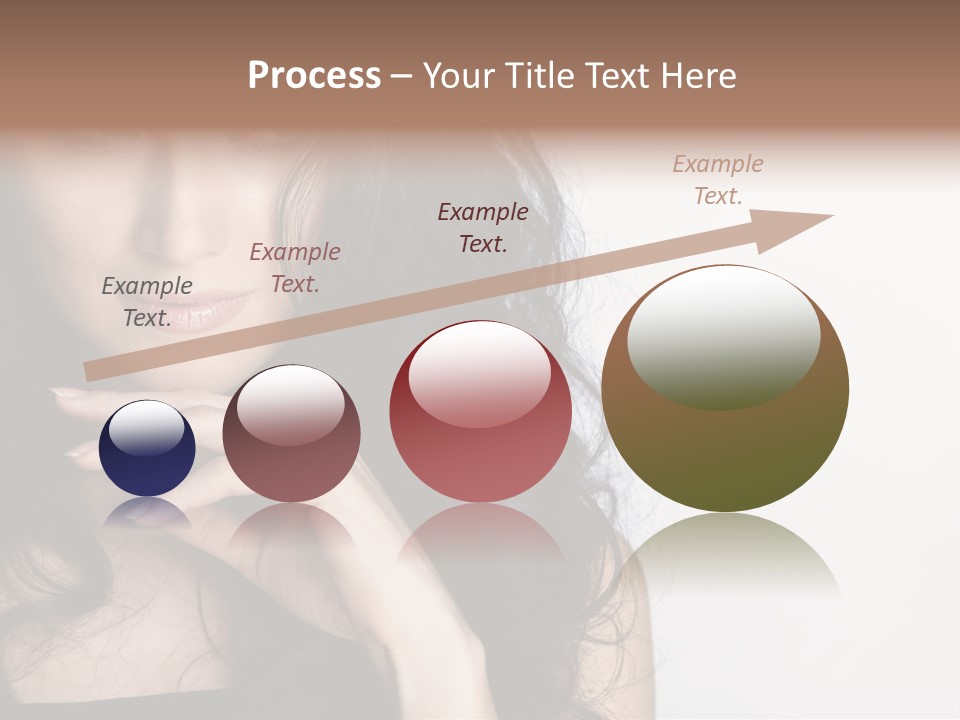 Process – Your Title Text Here

Example Text.

Example Text.

Example Text.

Example Text.